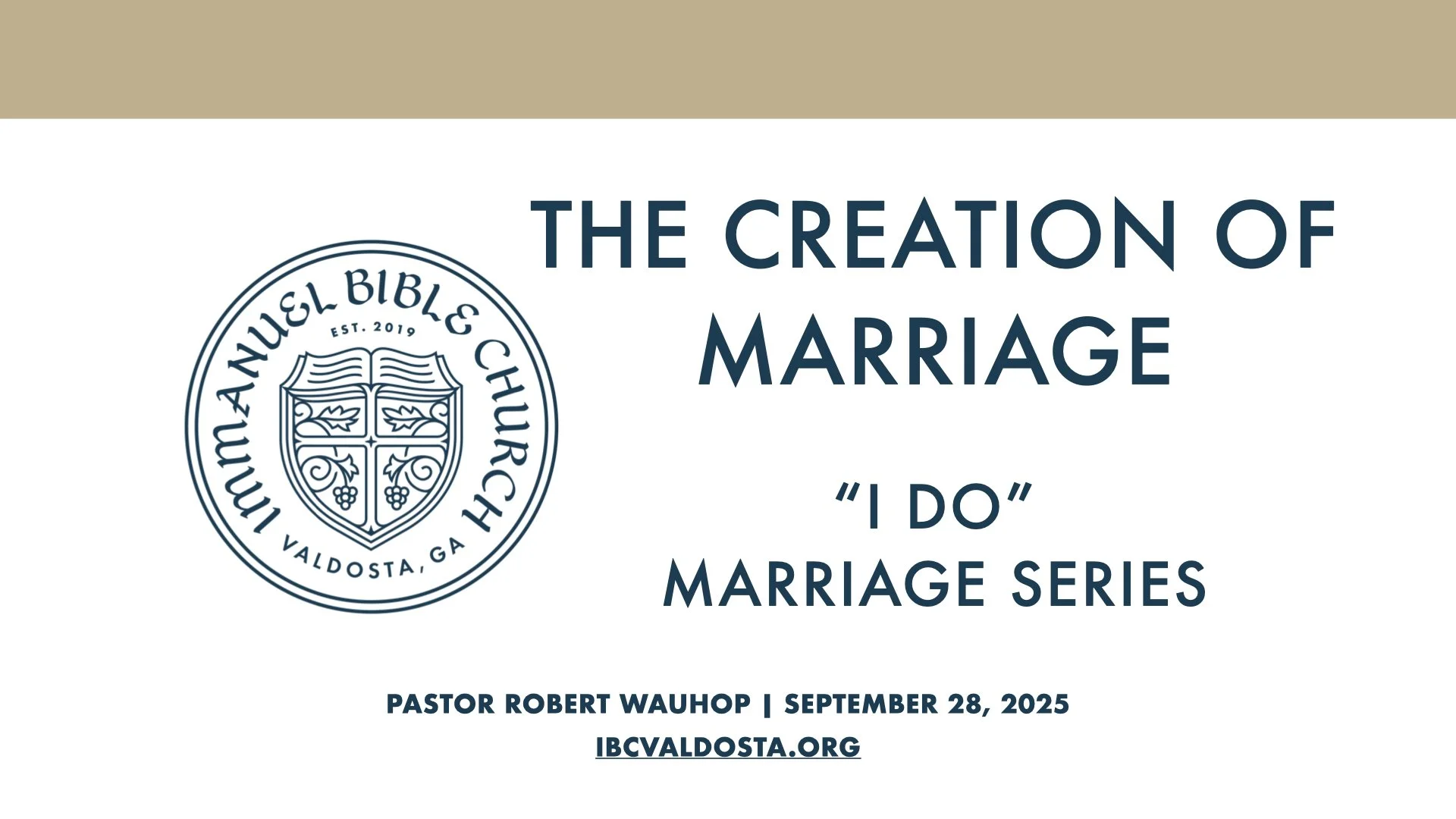 IMMANUEL BIBLE CHURCH
EST. 2019
VALDOSTA, GA

THE CREATION OF MARRIAGE

“I DO”
MARRIAGE SERIES

PASTOR ROBERT WAUHOP | SEPTEMBER 28, 2025
IBCVALDOSTA.ORG